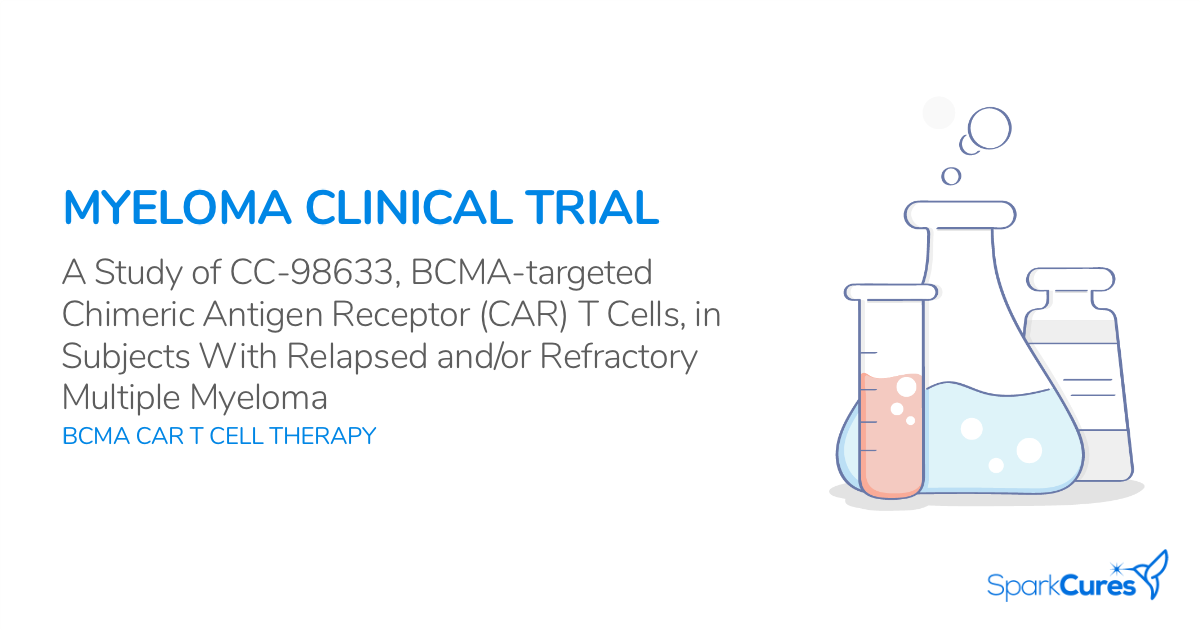 MYELOMA CLINICAL TRIAL

A Study of CC-98633, BCMA-targeted Chimeric Antigen Receptor (CAR) T Cells, in Subjects With Relapsed and/or Refractory Multiple Myeloma

BCMA CAR T CELL THERAPY

SparkCures